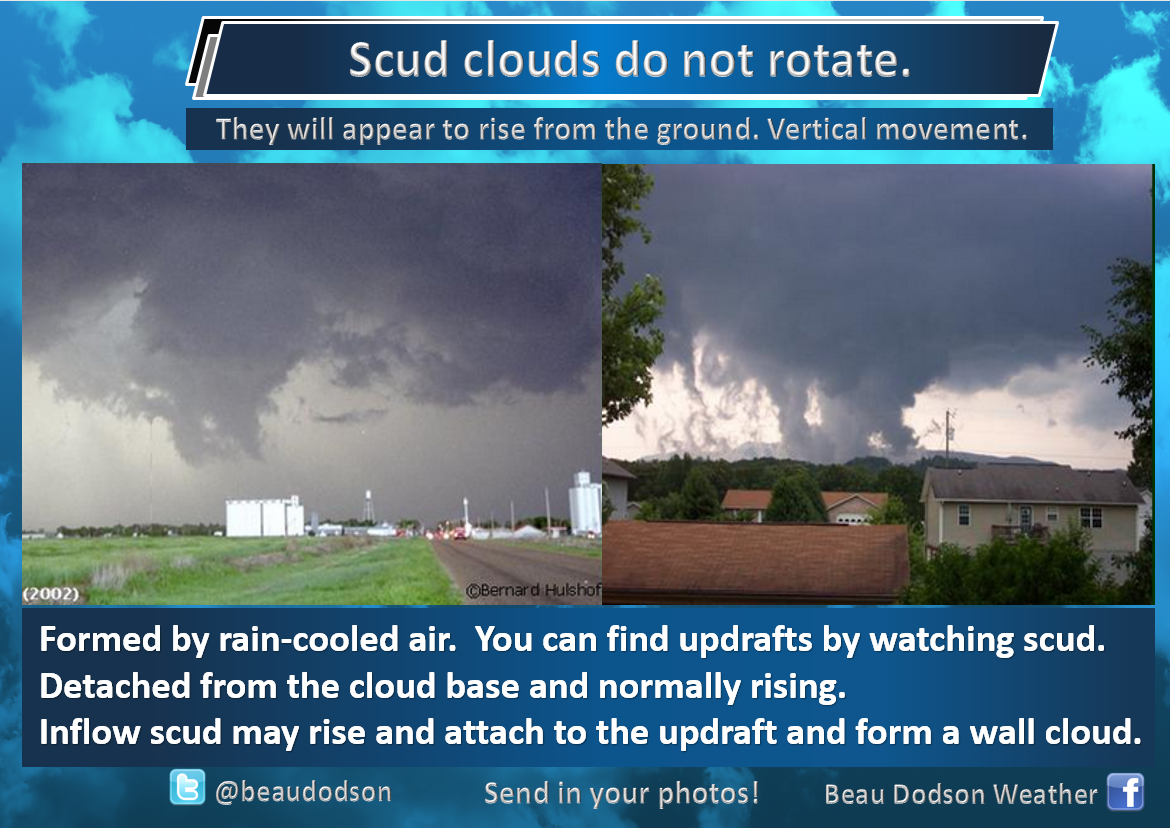 Scud clouds do not rotate.

They will appear to rise from the ground. Vertical movement.

(2002)

©Bernard Hulshof

Formed by rain-cooled air. You can find updrafts by watching scud.
Detached from the cloud base and normally rising.
Inflow scud may rise and attach to the updraft and form a wall cloud.

@beaudodson

Send in your photos!

Beau Dodson Weather